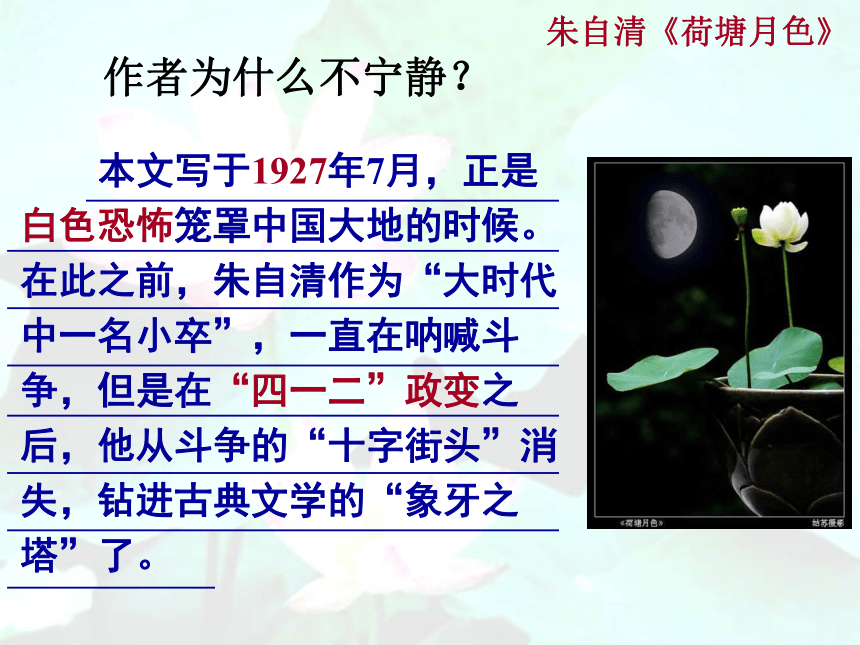 朱自清《荷塘月色》

作者为什么不宁静？

本文写于1927年7月，正是白色恐怖笼罩中国大地的时候。在此之前，朱自清作为“大时代中一名小卒”，一直在呐喊斗争，但是在“四一二”政变之后，他从斗争的“十字街头”消失，钻进古典文学的“象牙之塔”了。

《荷塘月色》 姑苏摄影